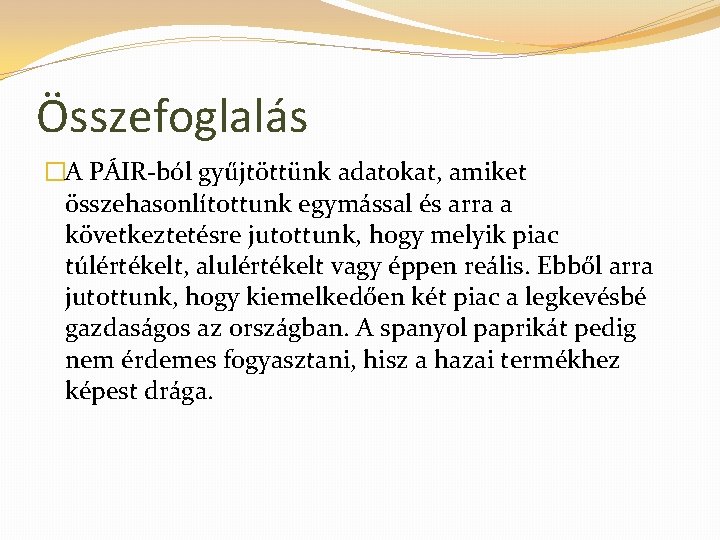 Összefoglalás

A PÁIR-ból gyűjtöttünk adatokat, amiket összehasonlítottunk egymással és arra a következtetésre jutottunk, hogy melyik piac túlértékelt, alulértékelt vagy éppen reális. Ebből arra jutottunk, hogy kiemelkedően két piac a legkevésbé gazdaságos az országban. A spanyol paprikát pedig nem érdemes fogyasztani, hisz a hazai termékhez képest drága.